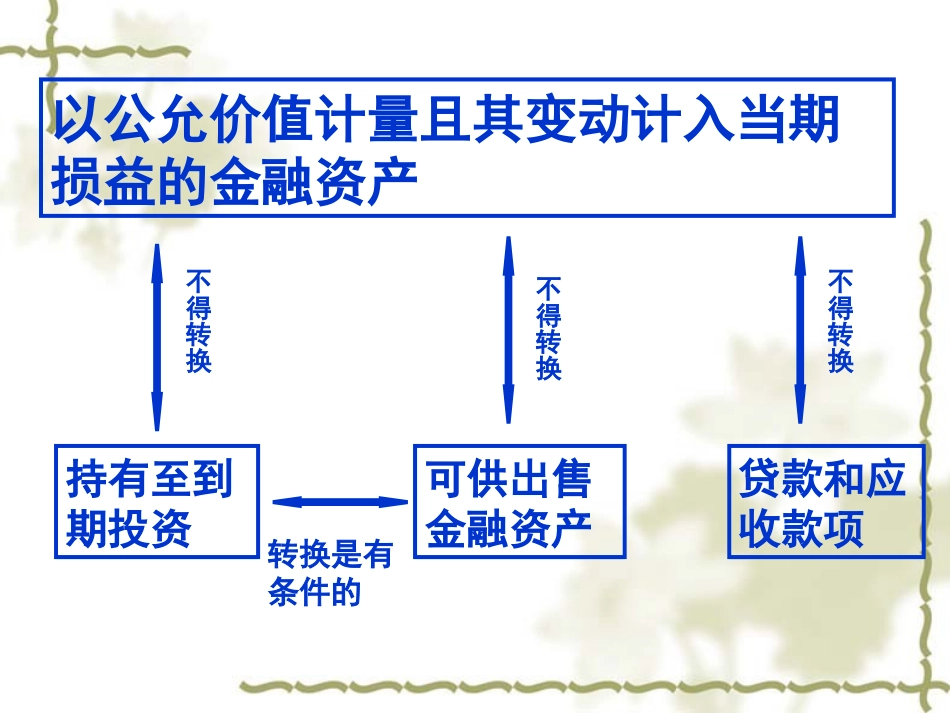 以公允价值计量且其变动计入当期损益的金融资产

不得转换

不得转换

不得转换

持有至到期投资

转换是有条件的

可供出售金融资产

贷款和应收款项